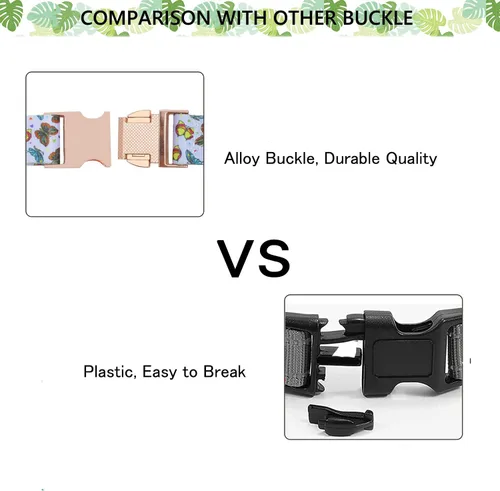 COMPARISON WITH OTHER BUCKLE

Alloy Buckle, Durable Quality

VS

Plastic, Easy to Break